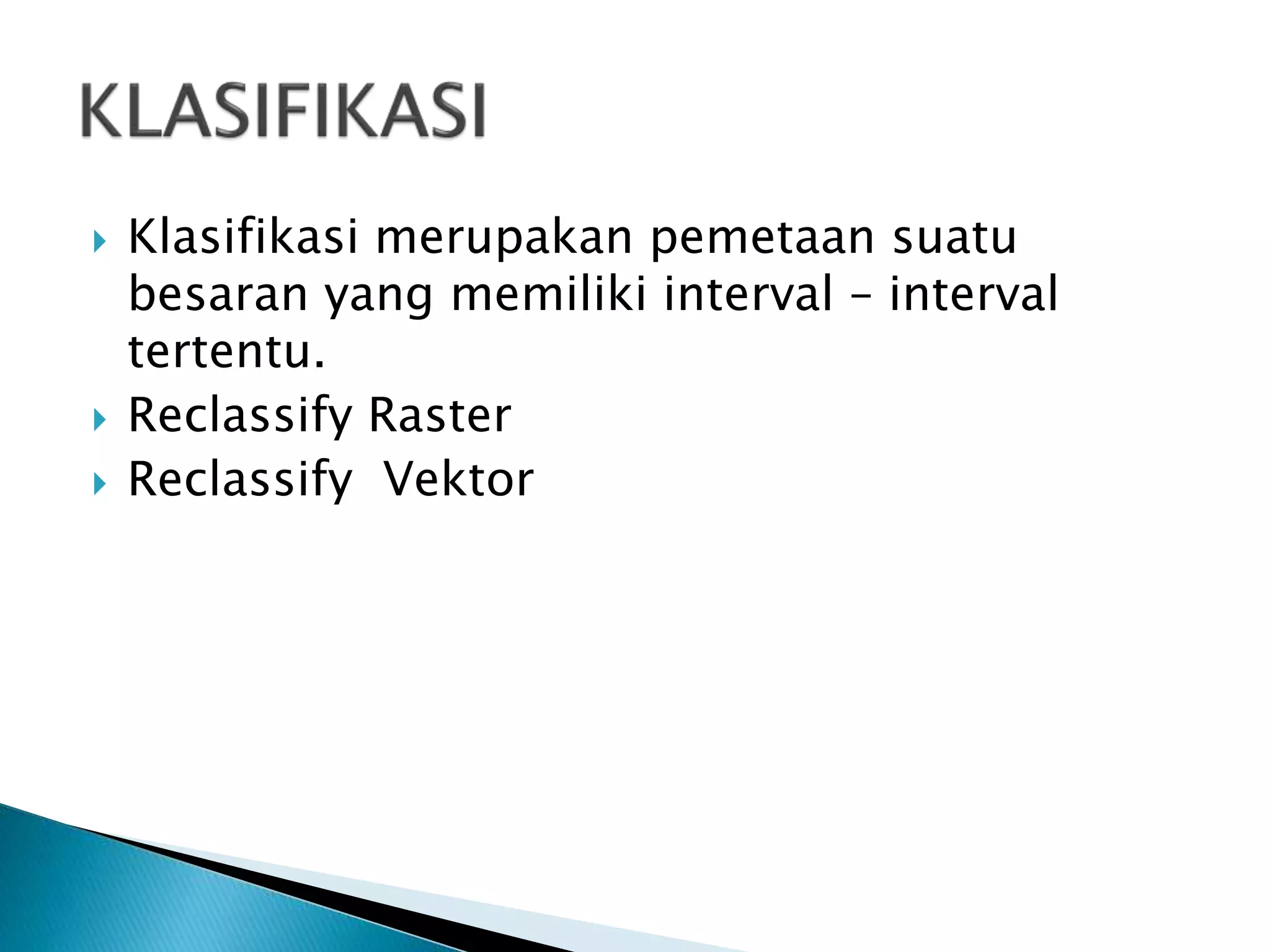 KLASIFIKASI

Klasifikasi merupakan pemetaan suatu besaran yang memiliki interval – interval tertentu.
Reclassify Raster
Reclassify  Vektor